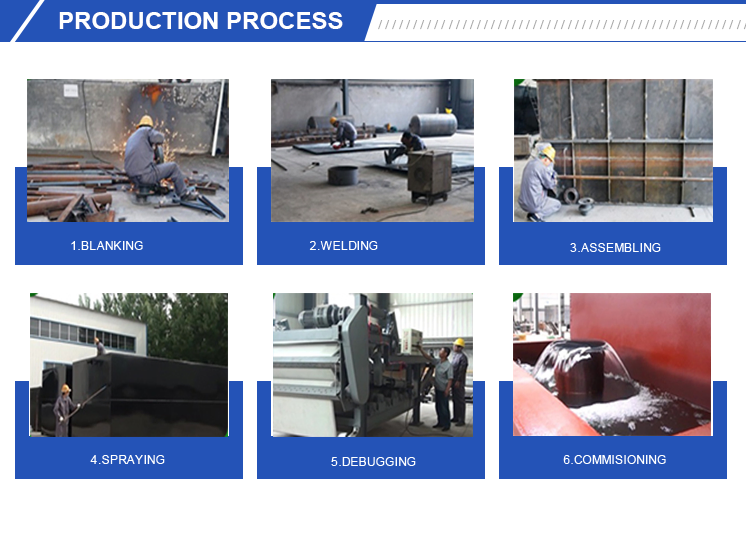 PRODUCTION PROCESS

1.BLANKING

2.WELDING

3.ASSEMBLING

4.SPRAYING

5.DEBUGGING

6.COMMISIONING